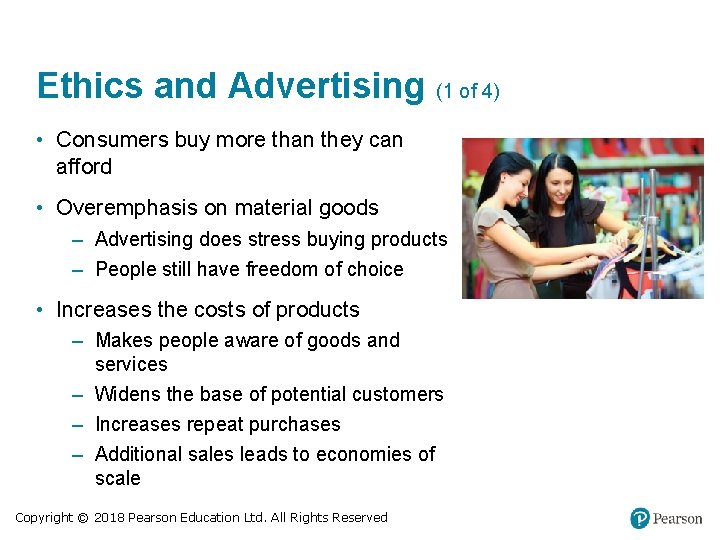 Ethics and Advertising (1 of 4)

• Consumers buy more than they can afford

• Overemphasis on material goods
– Advertising does stress buying products
– People still have freedom of choice

• Increases the costs of products
– Makes people aware of goods and services
– Widens the base of potential customers
– Increases repeat purchases
– Additional sales leads to economies of scale

Copyright © 2018 Pearson Education Ltd. All Rights Reserved

Pearson